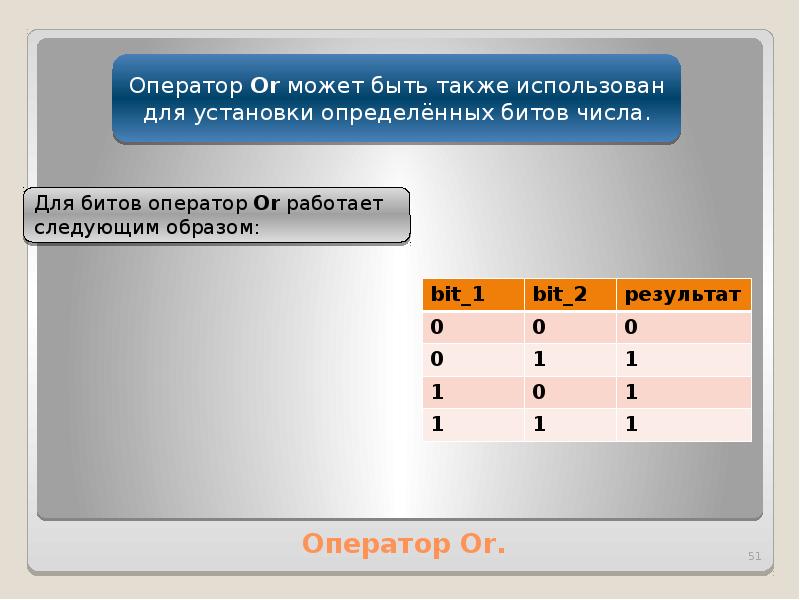 Оператор Or может быть также использован для установки определённых битов числа.

Для битов оператор Or работает следующим образом:

| bit_1 | bit_2 | результат |
|---|---|---|
| 0 | 0 | 0 |
| 0 | 1 | 1 |
| 1 | 0 | 1 |
| 1 | 1 | 1 |

Оператор Or.

51